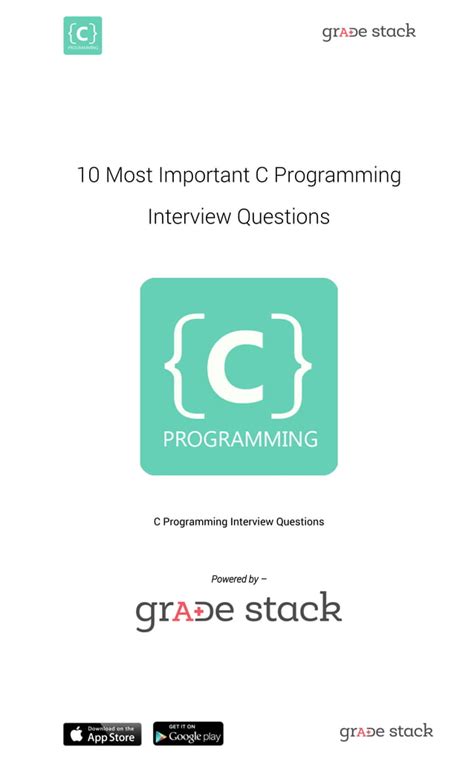 {C}
PROGRAMMING

grade stack

10 Most Important C Programming Interview Questions

{C}
PROGRAMMING

C Programming Interview Questions

Powered by –

grade stack

Download on the App Store

GET IT ON Google play

grade stack